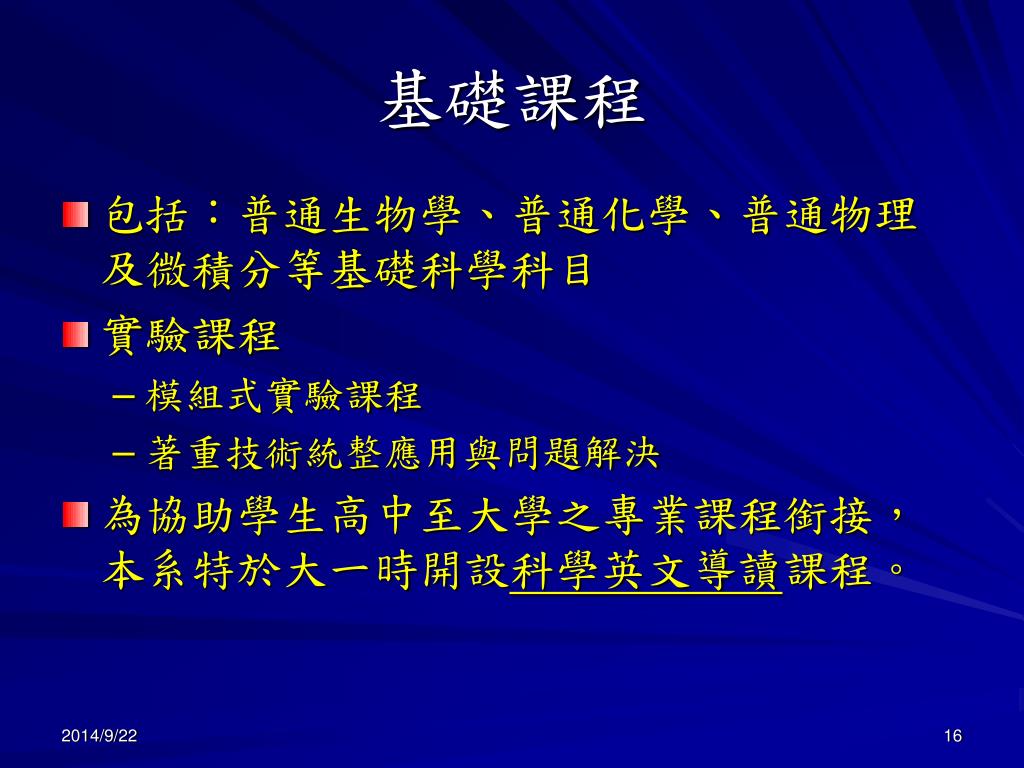 基礎課程

包括：普通生物學、普通化學、普通物理及微積分等基礎科學科目

實驗課程

– 模組式實驗課程

– 著重技術統整應用與問題解決

為協助學生高中至大學之專業課程銜接，本系特於大一時開設科學英文導讀課程。

2014/9/22

16